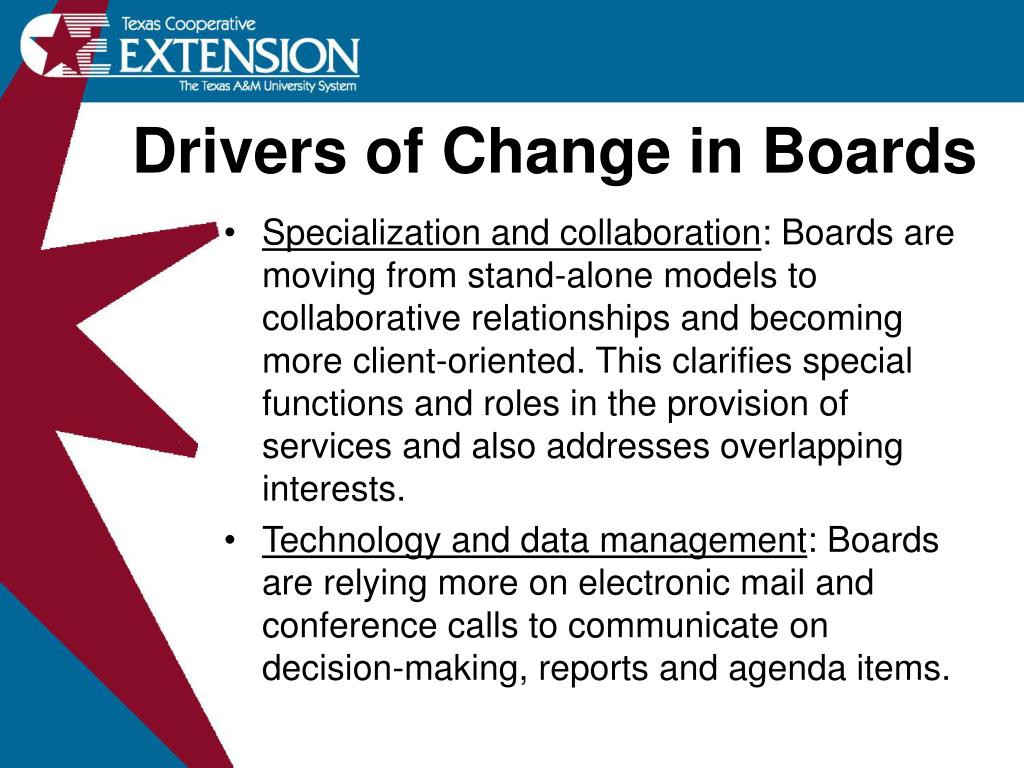 Texas Cooperative
EXTENSION
The Texas A&M University System

Drivers of Change in Boards

• Specialization and collaboration: Boards are moving from stand-alone models to collaborative relationships and becoming more client-oriented. This clarifies special functions and roles in the provision of services and also addresses overlapping interests.
• Technology and data management: Boards are relying more on electronic mail and conference calls to communicate on decision-making, reports and agenda items.